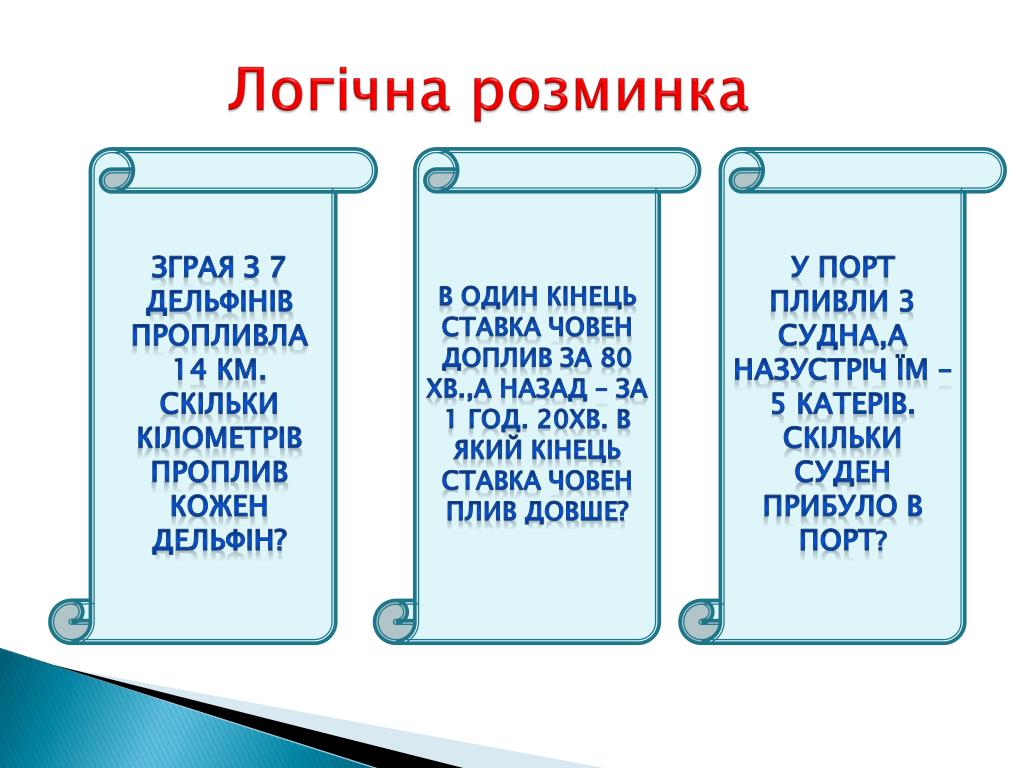 Логічна розминка

ЗГРАЯ З 7 ДЕЛЬФІНІВ ПРОПЛИВЛА 14 КМ. СКІЛЬКИ КІЛОМЕТРІВ ПРОПЛИВ КОЖЕН ДЕЛЬФІН?

В ОДИН КІНЕЦЬ СТАВКА ЧОВЕН ДОПЛИВ ЗА 80 ХВ.,А НАЗАД – ЗА 1 ГОД. 20ХВ. В ЯКИЙ КІНЕЦЬ СТАВКА ЧОВЕН ПЛИВ ДОВШЕ?

У ПОРТ ПЛИВЛИ 3 СУДНА,А НАЗУСТРІЧ ЇМ – 5 КАТЕРІВ. СКІЛЬКИ СУДЕН ПРИБУЛО В ПОРТ?